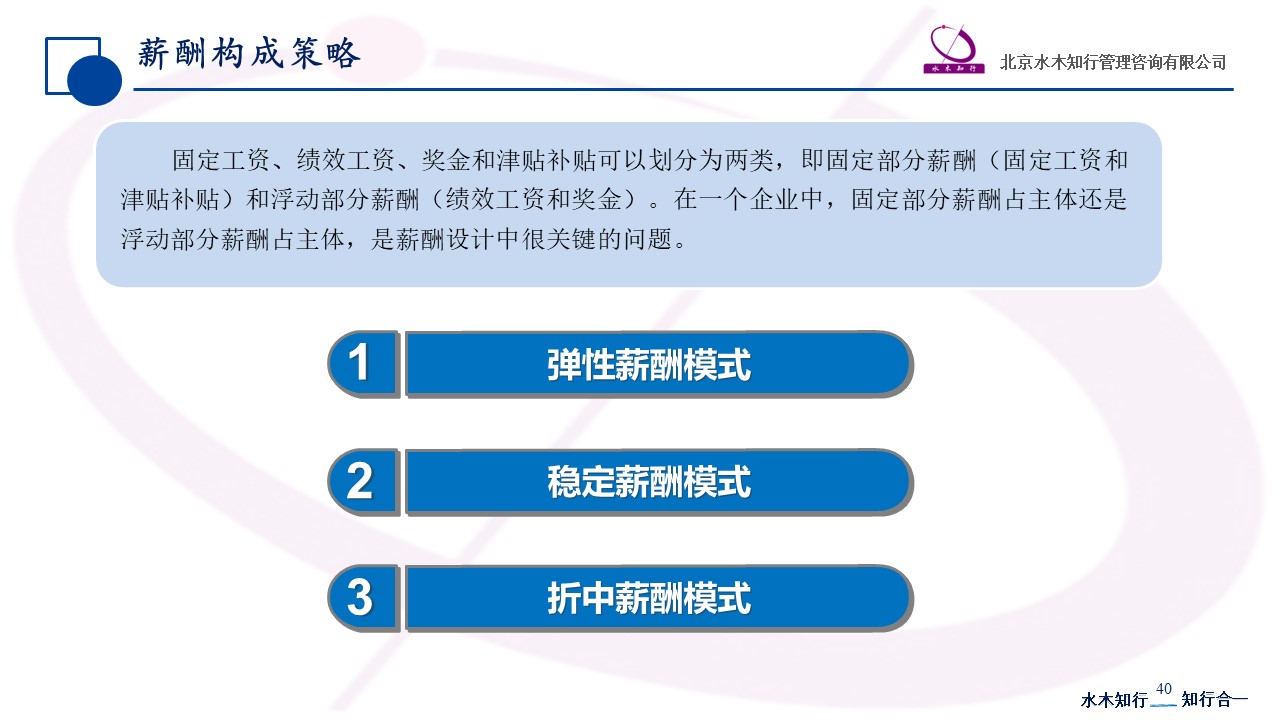 薪酬构成策略

水木知行

北京水木知行管理咨询有限公司

固定工资、绩效工资、奖金和津贴补贴可以划分为两类，即固定部分薪酬（固定工资和津贴补贴）和浮动部分薪酬（绩效工资和奖金）。在一个企业中，固定部分薪酬占主体还是浮动部分薪酬占主体，是薪酬设计中很关键的问题。

1 弹性薪酬模式

2 稳定薪酬模式

3 折中薪酬模式

水木知行 40 知行合一